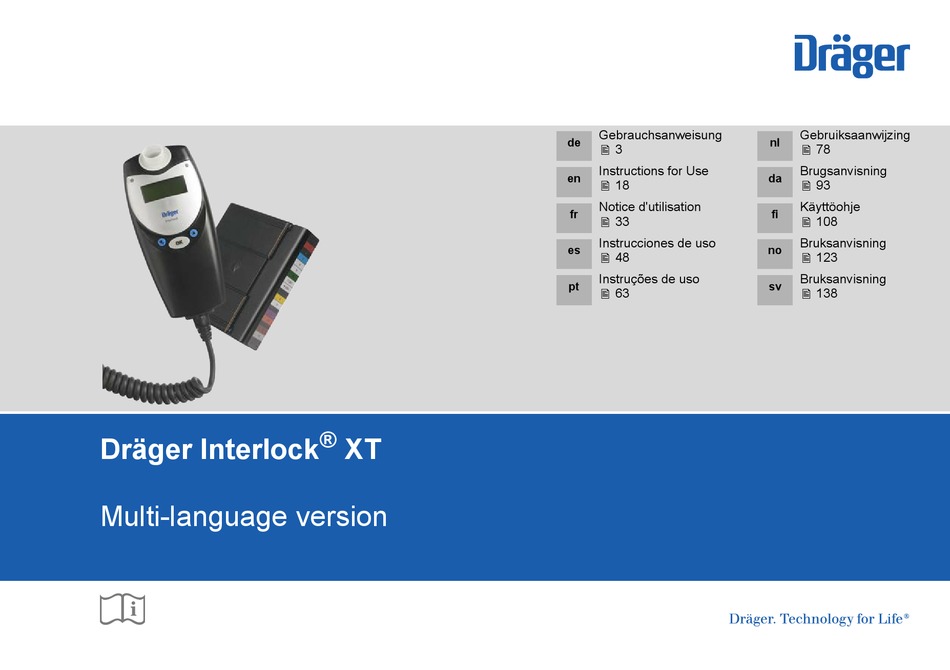 Dräger

Dräger OK

de Gebrauchsanweisung
3

en Instructions for Use
18

fr Notice d'utilisation
33

es Instrucciones de uso
48

pt Instruções de uso
63

nl Gebruiksaanwijzing
78

da Brugsanvisning
93

fi Käyttöohje
108

no Bruksanvisning
123

sv Bruksanvisning
138

Dräger Interlock® XT

Multi-language version

i

Dräger. Technology for Life®